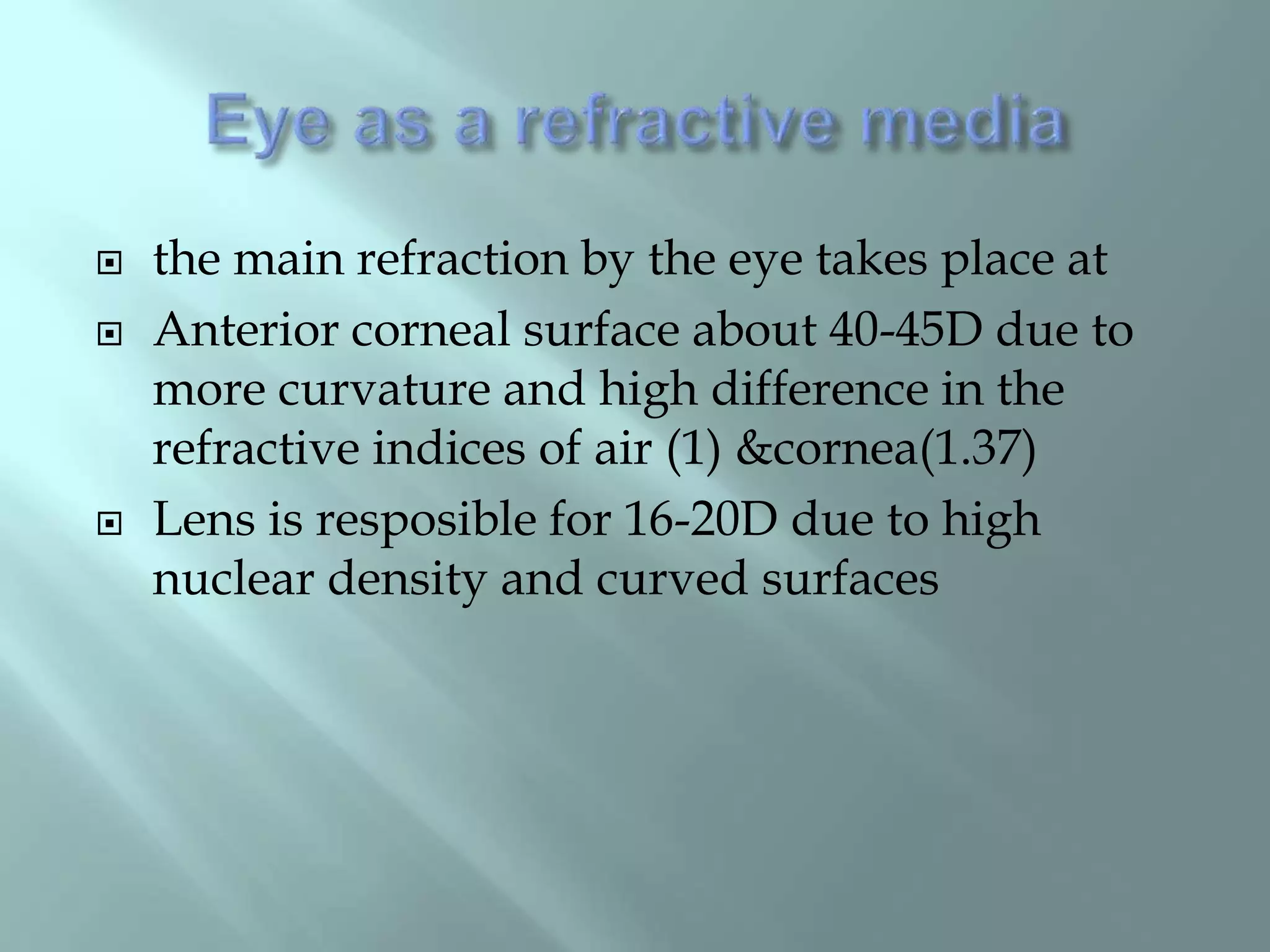 Eye as a refractive media

the main refraction by the eye takes place at

Anterior corneal surface about 40-45D due to more curvature and high difference in the refractive indices of air (1) &cornea(1.37)

Lens is resposible for 16-20D due to high nuclear density and curved surfaces